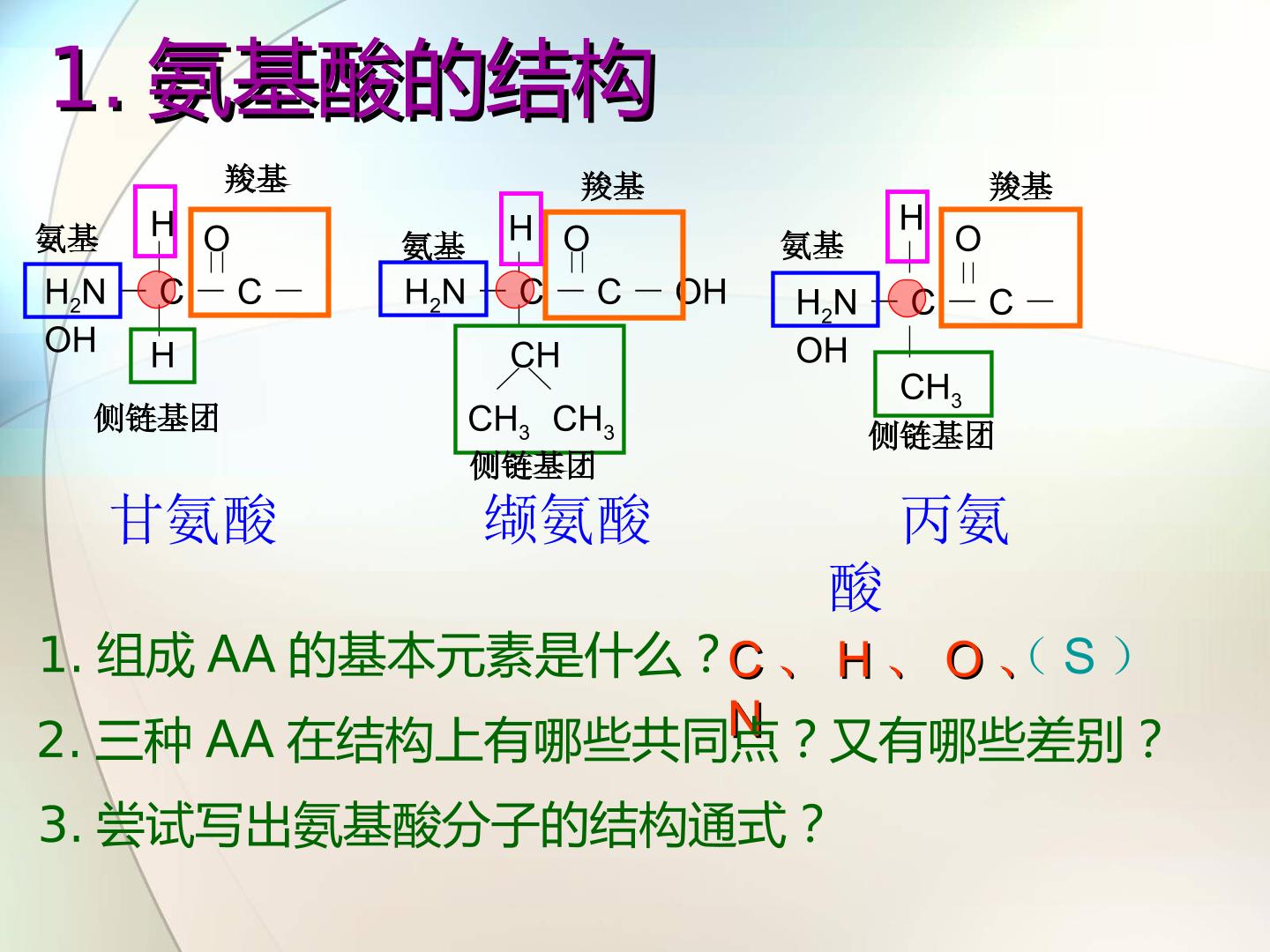 1.氨基酸的结构

羧基
氨基
H
O
$H_2N$ — C — C — OH
H
侧链基团

羧基
氨基
H
O
$H_2N$ — C — C — OH
CH
$CH_3$ $CH_3$
侧链基团

羧基
氨基
H
O
$H_2N$ — C — C — OH
$CH_3$
侧链基团

甘氨酸 缬氨酸 丙氨酸

1.组成AA的基本元素是什么？C、H、O、N（S）

2.三种AA在结构上有哪些共同点？又有哪些差别？

3.尝试写出氨基酸分子的结构通式？